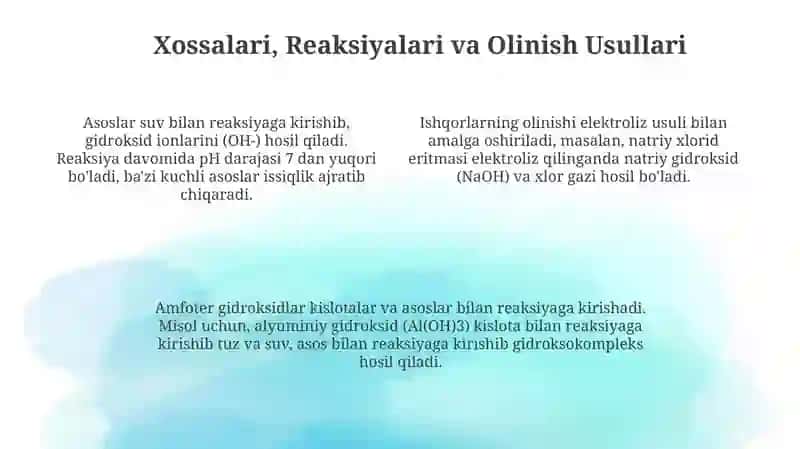 Xossalari, Reaksiyalari va Olinish Usullari

Asoslar suv bilan reaksiyaga kirishib, gidroksid ionlarini (OH-) hosil qiladi. Reaksiya davomida pH darajasi 7 dan yuqori bo'ladi, ba'zi kuchli asoslar issiqlik ajratib chiqaradi.

Ishqorlarning olinishi elektroliz usuli bilan amalga oshiriladi, masalan, natriy xlorid eritmasi elektroliz qilinganda natriy gidroksid (NaOH) va xlor gazi hosil bo'ladi.

Amfoter gidroksidlar kislotalar va asoslar bilan reaksiyaga kirishadi. Misol uchun, alyuminiy gidroksid (Al(OH)3) kislota bilan reaksiyaga kirishib tuz va suv, asos bilan reaksiyaga kirishib gidroksokompleks hosil qiladi.